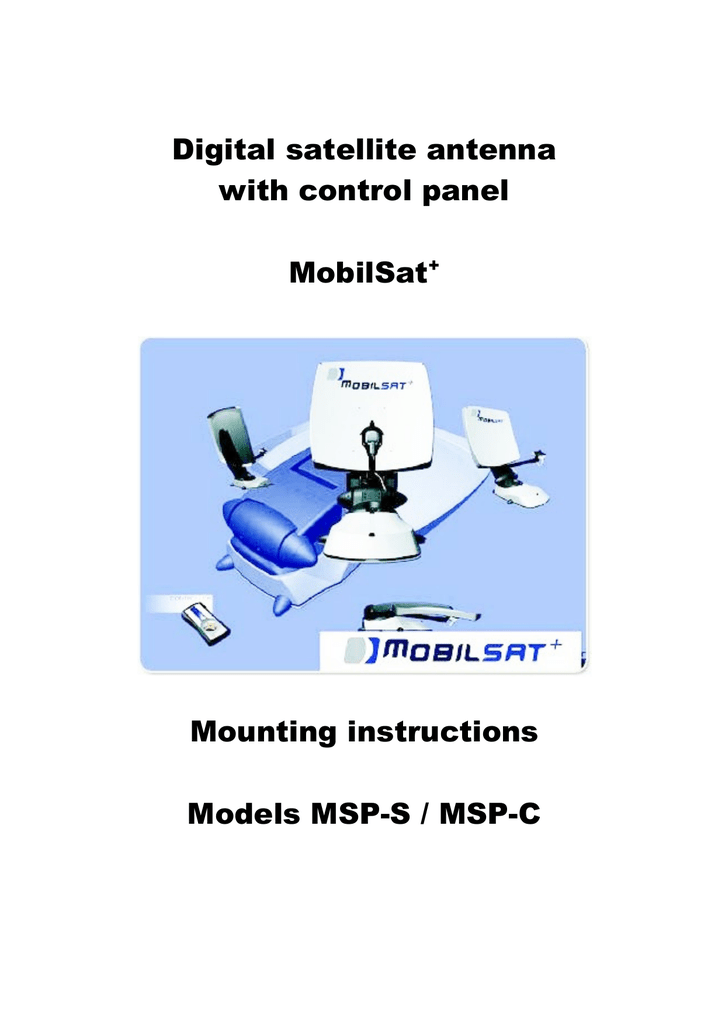 Digital satellite antenna with control panel

MobilSat$^+$

MOBILSAT

MOBILSAT$^+$

Mounting instructions

Models MSP-S / MSP-C